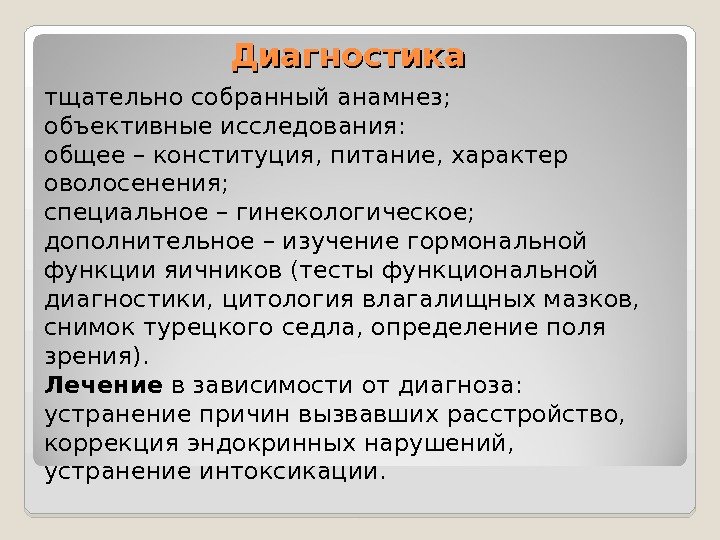 Диагностика

тщательно собранный анамнез;
объективные исследования:
общее – конституция, питание, характер оволосенения;
специальное – гинекологическое;
дополнительное – изучение гормональной функции яичников (тесты функциональной диагностики, цитология влагалищных мазков, снимок турецкого седла, определение поля зрения).
Лечение в зависимости от диагноза:
устранение причин вызвавших расстройство, коррекция эндокринных нарушений, устранение интоксикации.